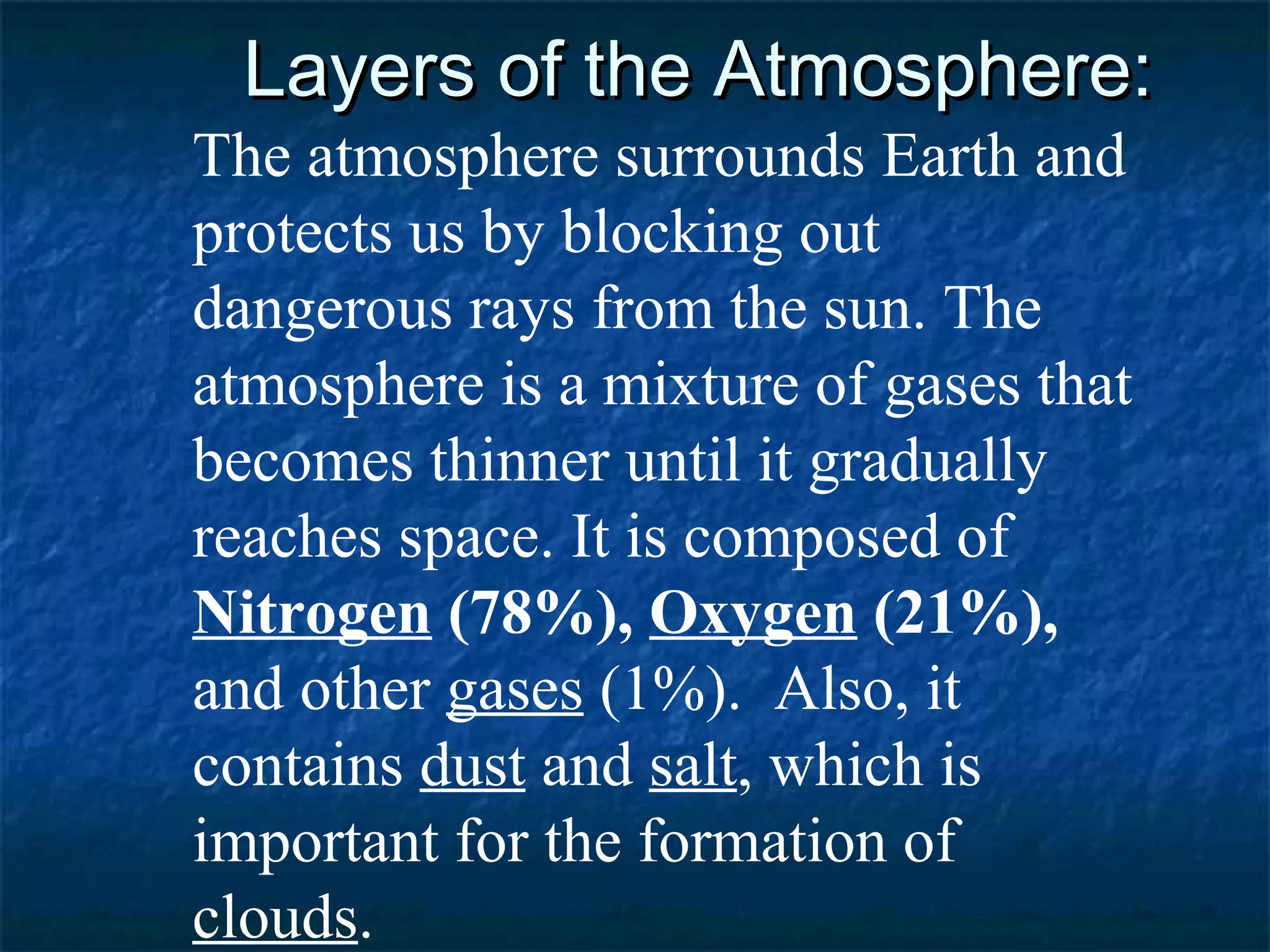 Layers of the Atmosphere:

The atmosphere surrounds Earth and protects us by blocking out dangerous rays from the sun. The atmosphere is a mixture of gases that becomes thinner until it gradually reaches space. It is composed of Nitrogen (78%), Oxygen (21%), and other gases (1%). Also, it contains dust and salt, which is important for the formation of clouds.